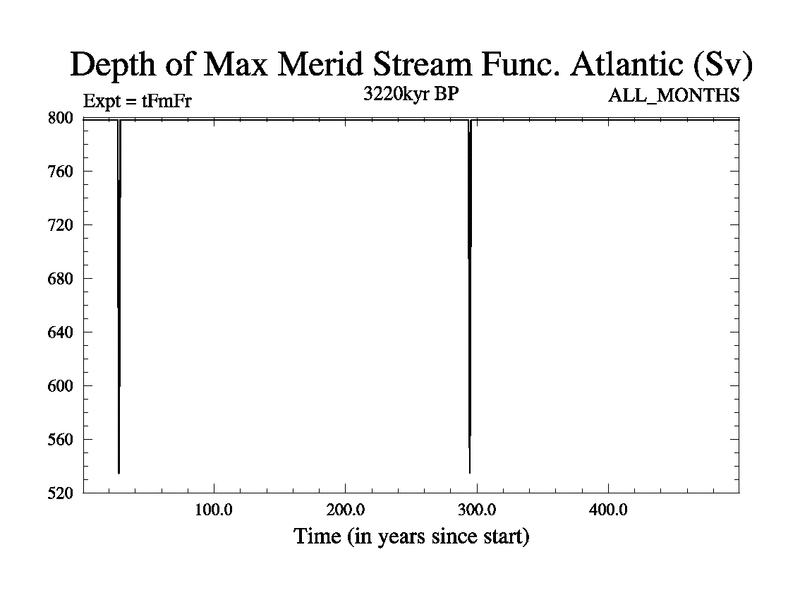 Depth of Max Merid Stream Func. Atlantic (Sv)

Expt = tFmFr

3220kyr BP

ALL_MONTHS

800
760
720
680
640
600
560
520

100.0
200.0
300.0
400.0

Time (in years since start)